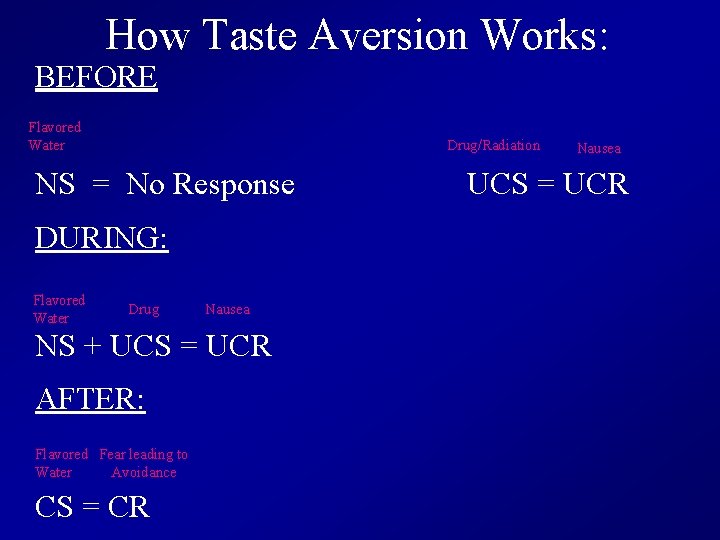 How Taste Aversion Works:

BEFORE

Flavored Water

NS = No Response

Drug/Radiation Nausea

UCS = UCR

DURING:

Flavored Water Drug Nausea

NS + UCS = UCR

AFTER:

Flavored Water Fear leading to Avoidance

CS = CR